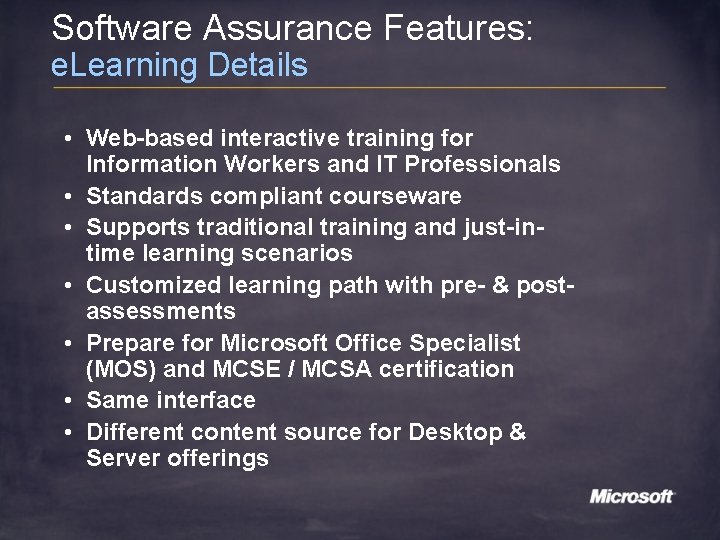 Software Assurance Features:
eLearning Details

• Web-based interactive training for Information Workers and IT Professionals
• Standards compliant courseware
• Supports traditional training and just-in-time learning scenarios
• Customized learning path with pre- & post-assessments
• Prepare for Microsoft Office Specialist (MOS) and MCSE / MCSA certification
• Same interface
• Different content source for Desktop & Server offerings

Microsoft